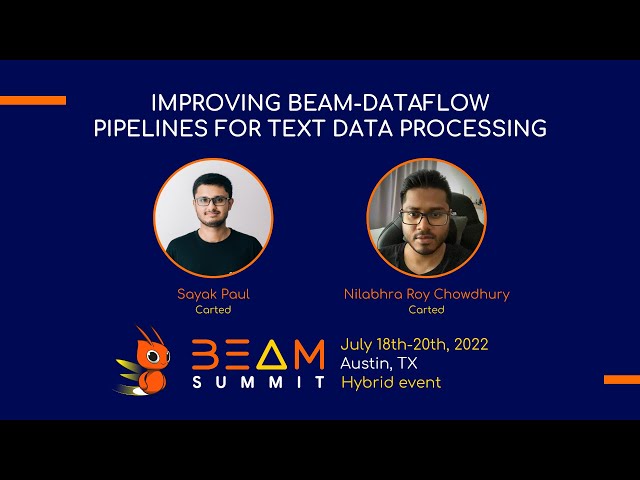 IMPROVING BEAM-DATAFLOW PIPELINES FOR TEXT DATA PROCESSING

Sayak Paul
Carted

Nilabhra Roy Chowdhury
Carted

BEAM
SUMMIT

July 18th-20th, 2022
Austin, TX
Hybrid event